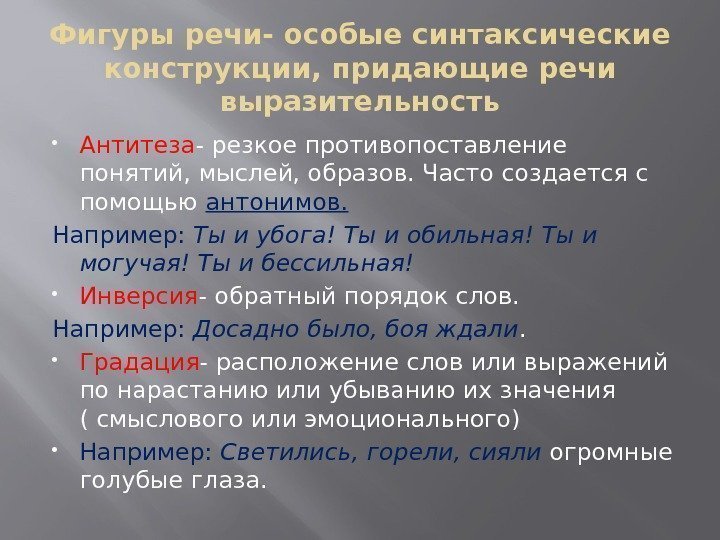 Фигуры речи- особые синтаксические конструкции, придающие речи выразительность

• Антитеза- резкое противопоставление понятий, мыслей, образов. Часто создается с помощью антонимов.

Например: Ты и убога! Ты и обильная! Ты и могучая! Ты и бессильная!

• Инверсия- обратный порядок слов.

Например: Досадно было, боя ждали.

• Градация- расположение слов или выражений по нарастанию или убыванию их значения ( смыслового или эмоционального)

• Например: Светились, горели, сияли огромные голубые глаза.